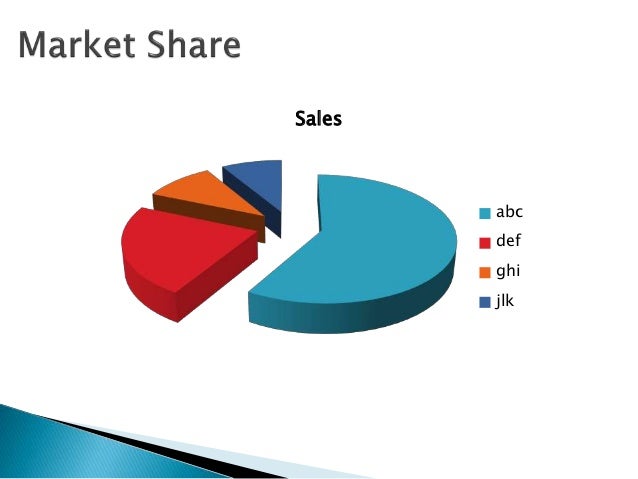 Market Share

Sales

abc
def
ghi
jlk